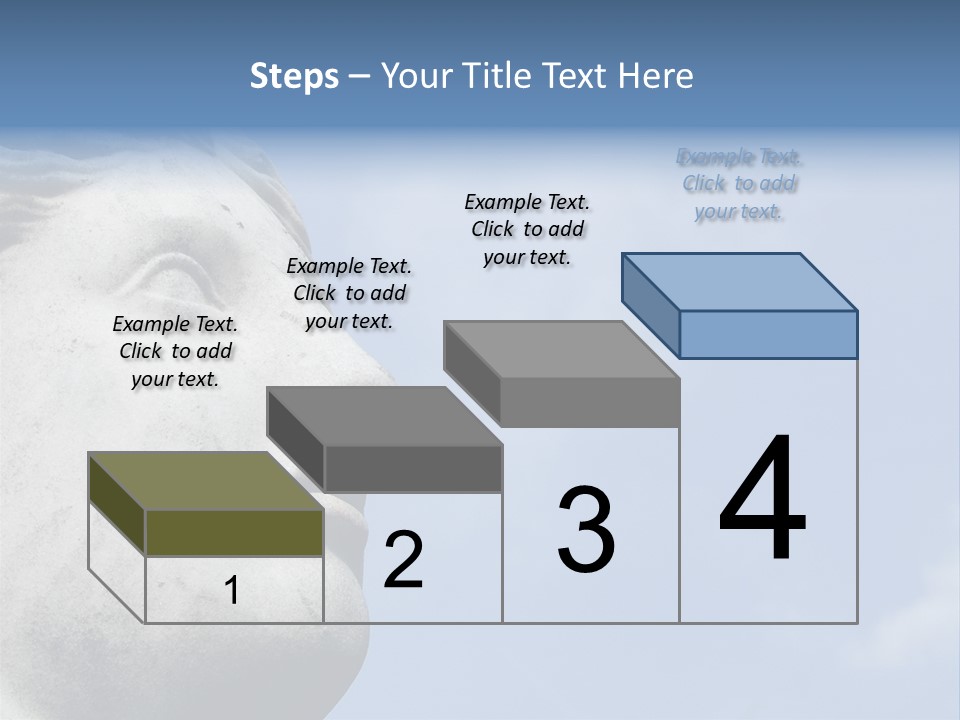 Steps – Your Title Text Here

Example Text. Click to add your text.

Example Text. Click to add your text.

Example Text. Click to add your text.

Example Text. Click to add your text.

1

2

3

4